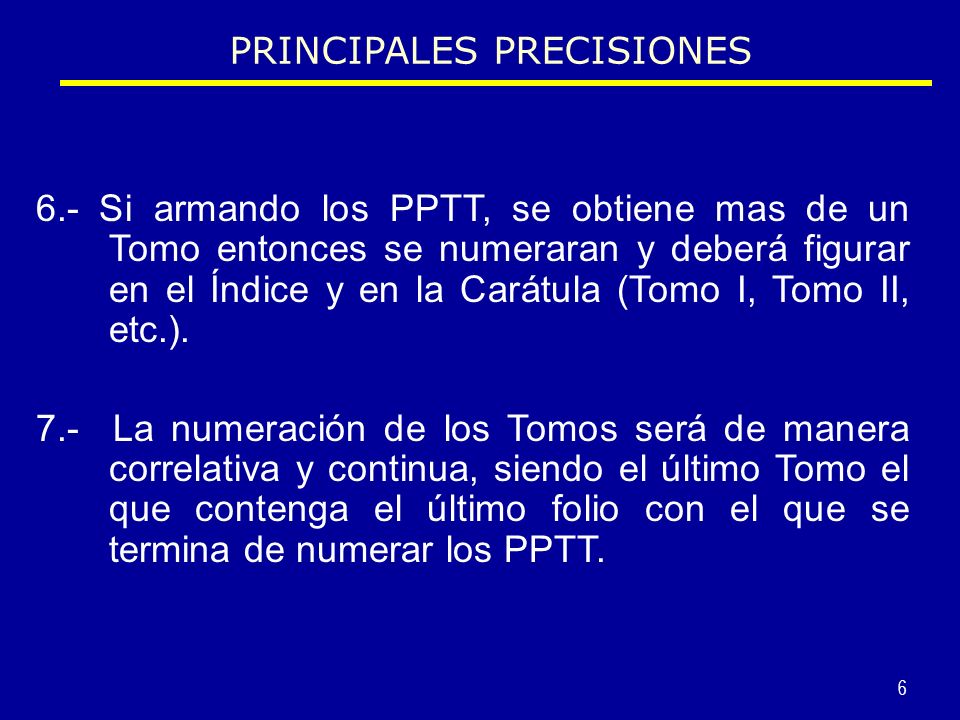 PRINCIPALES PRECISIONES

6.- Si armando los PPTT, se obtiene mas de un Tomo entonces se numeraran y deberá figurar en el Índice y en la Carátula (Tomo I, Tomo II, etc.).

7.- La numeración de los Tomos será de manera correlativa y continua, siendo el último Tomo el que contenga el último folio con el que se termina de numerar los PPTT.

6